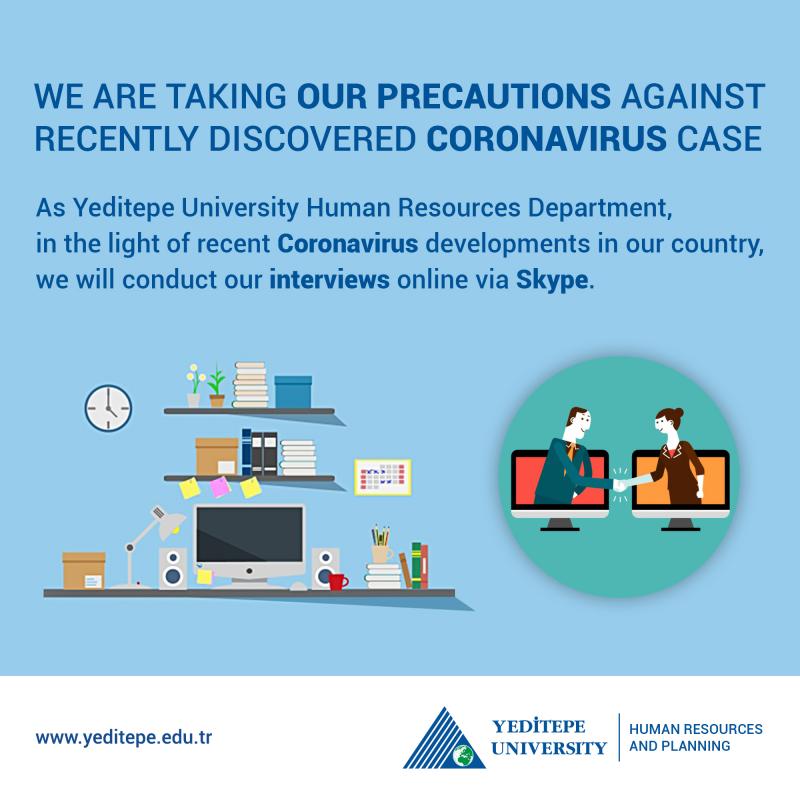 WE ARE TAKING OUR PRECAUTIONS AGAINST RECENTLY DISCOVERED CORONAVIRUS CASE

As Yeditepe University Human Resources Department, in the light of recent Coronavirus developments in our country, we will conduct our interviews online via Skype.

www.yeditepe.edu.tr

YEDİTEPE UNIVERSITY

HUMAN RESOURCES AND PLANNING